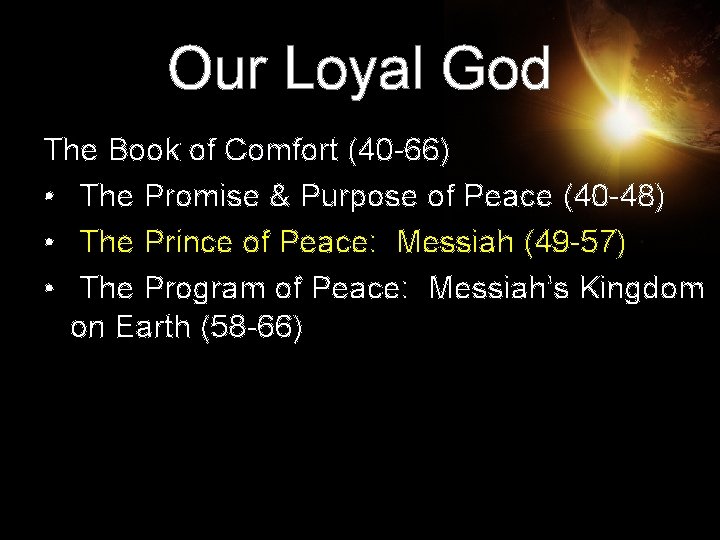 Our Loyal God

The Book of Comfort (40-66)

• The Promise & Purpose of Peace (40-48)
• The Prince of Peace: Messiah (49-57)
• The Program of Peace: Messiah's Kingdom on Earth (58-66)